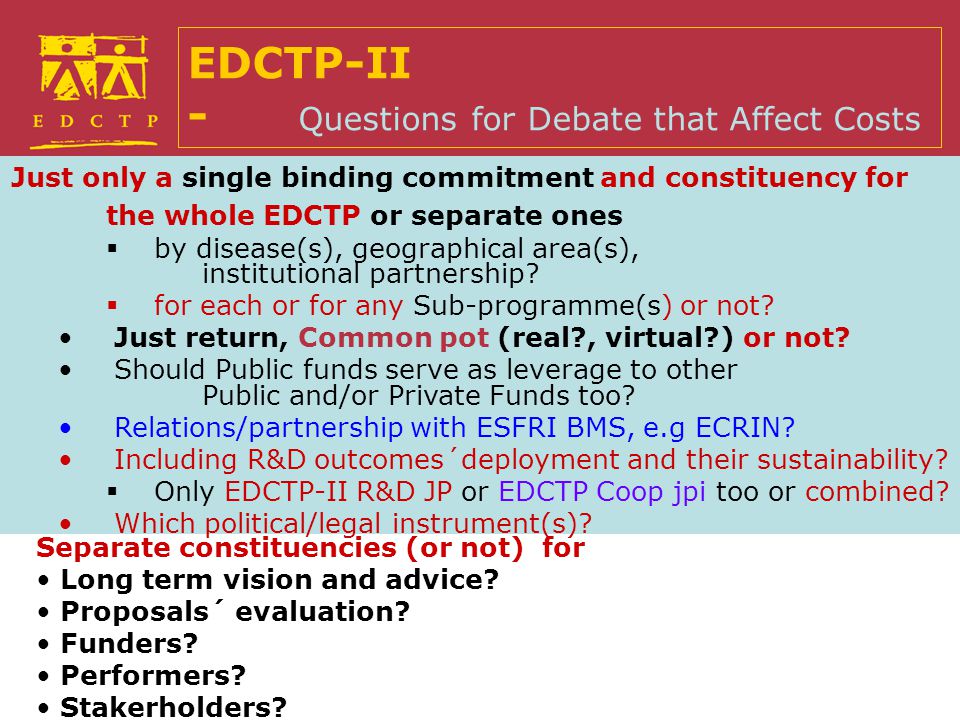 E D C T P

EDCTP-II
- Questions for Debate that Affect Costs

Just only a single binding commitment and constituency for the whole EDCTP or separate ones
▪ by disease(s), geographical area(s), institutional partnership?
▪ for each or for any Sub-programme(s) or not?
• Just return, Common pot (real?, virtual?) or not?
• Should Public funds serve as leverage to other Public and/or Private Funds too?
• Relations/partnership with ESFRI BMS, e.g ECRIN?
• Including R&D outcomes´deployment and their sustainability?
▪ Only EDCTP-II R&D JP or EDCTP Coop jpi too or combined?
• Which political/legal instrument(s)?

Separate constituencies (or not) for
• Long term vision and advice?
• Proposals´ evaluation?
• Funders?
• Performers?
• Stakerholders?